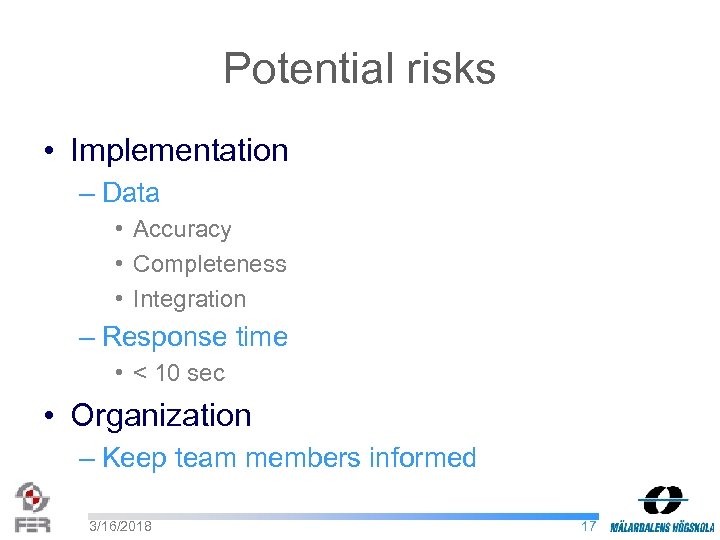 Potential risks

• Implementation
– Data
• Accuracy
• Completeness
• Integration
– Response time
• < 10 sec
• Organization
– Keep team members informed

FER
3/16/2018
17
MÄLARDALENS HÖGSKOLA